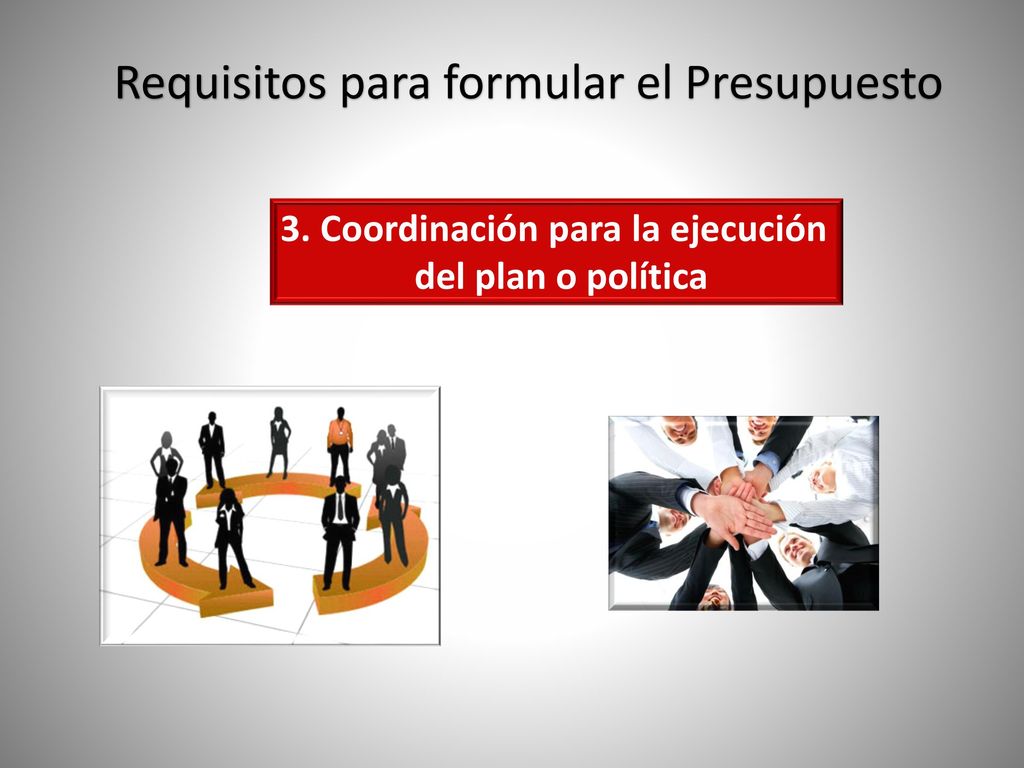 Requisitos para formular el Presupuesto

3. Coordinación para la ejecución del plan o política